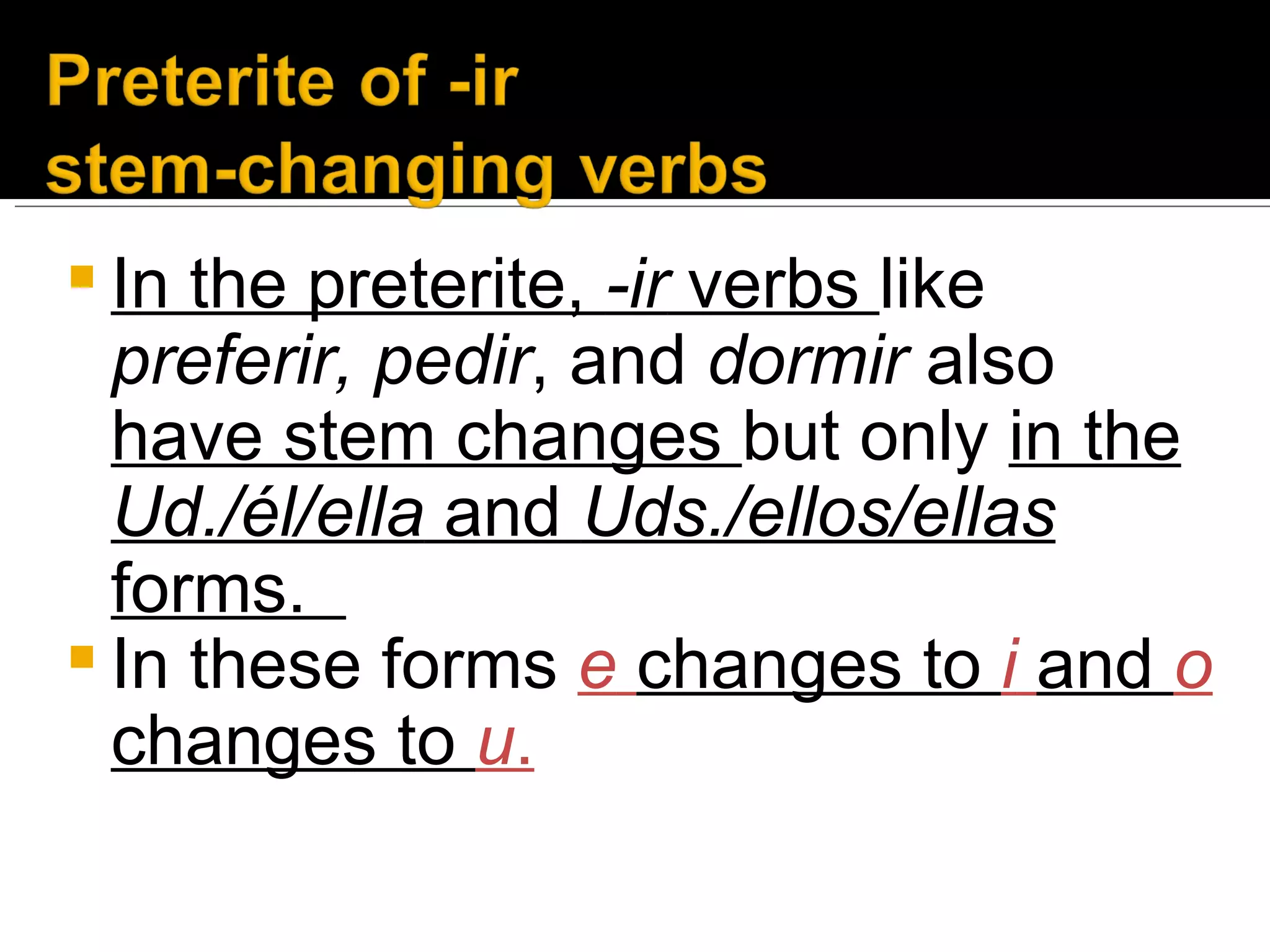 Preterite of -ir stem-changing verbs

In the preterite, -ir verbs like preferir, pedir, and dormir also have stem changes but only in the Ud./él/ella and Uds./ellos/ellas forms.

In these forms e changes to i and o changes to u.